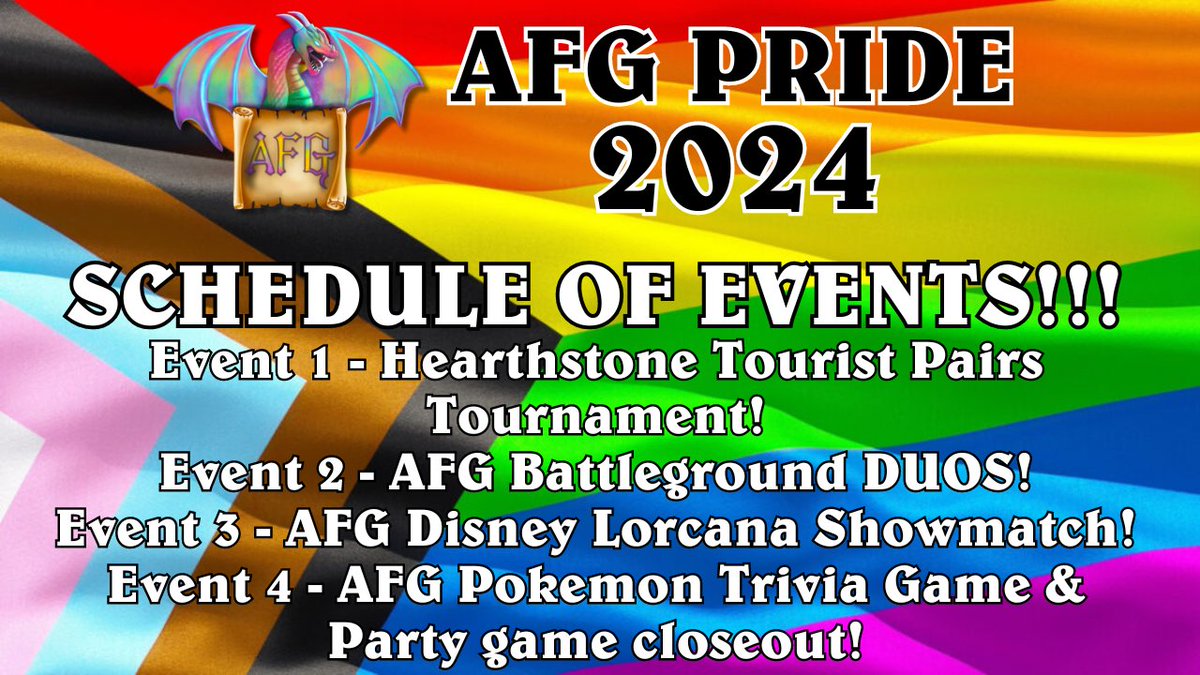 AFG

AFG PRIDE 2024

SCHEDULE OF EVENTS!!!

Event 1 - Hearthstone Tourist Pairs Tournament!

Event 2 - AFG Battleground DUOS!

Event 3 - AFG Disney Lorcana Showmatch!

Event 4 - AFG Pokemon Trivia Game & Party game closeout!